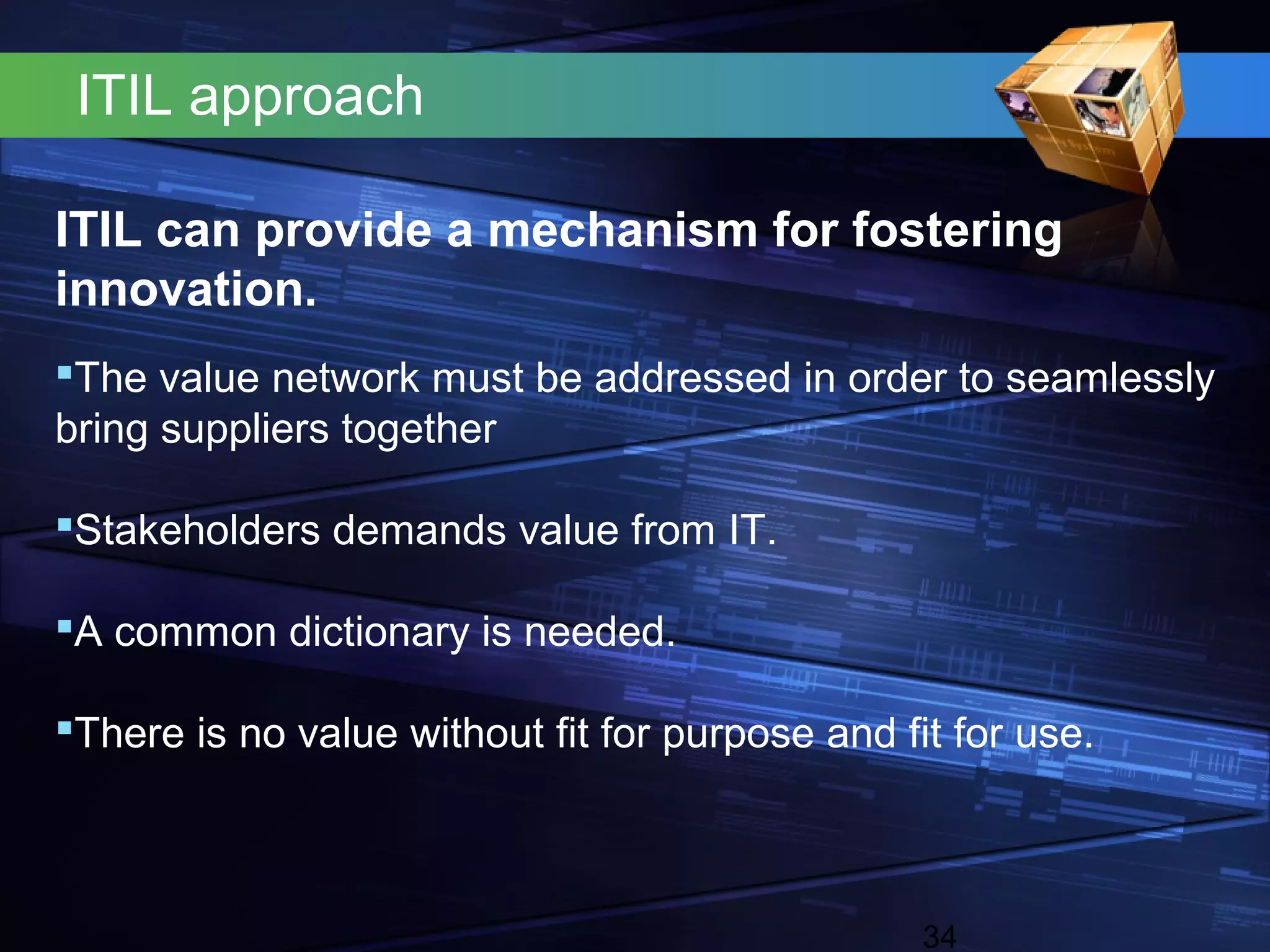 ITIL approach

ITIL can provide a mechanism for fostering innovation.

▪The value network must be addressed in order to seamlessly bring suppliers together

▪Stakeholders demands value from IT.

▪A common dictionary is needed.

▪There is no value without fit for purpose and fit for use.

34